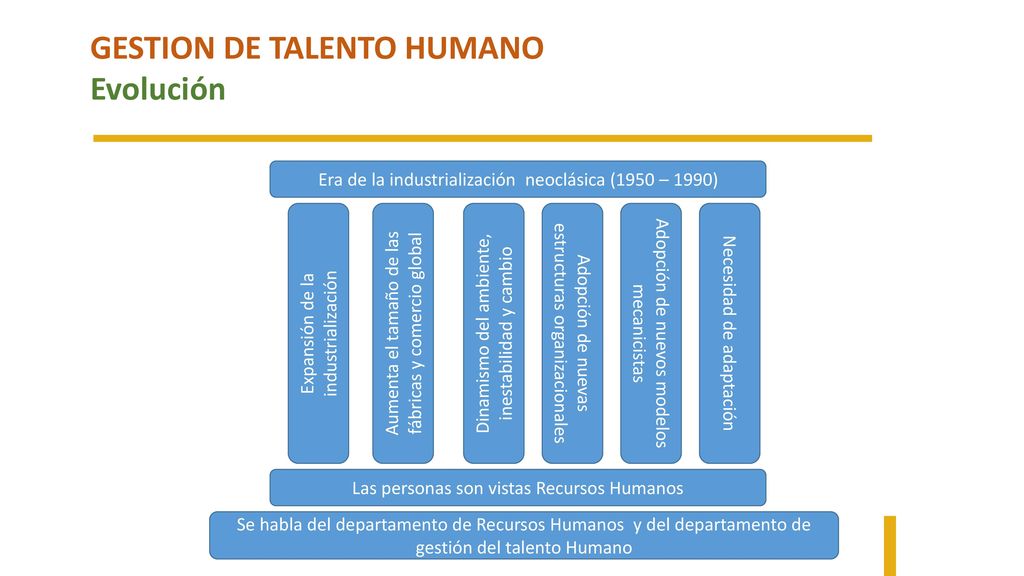 GESTION DE TALENTO HUMANO
Evolución

Era de la industrialización neoclásica (1950 – 1990)

Expansión de la industrialización

Aumenta el tamaño de las fábricas y comercio global

Dinamismo del ambiente, inestabilidad y cambio

Adopción de nuevas estructuras organizacionales

Adopción de nuevos modelos mecanicistas

Necesidad de adaptación

Las personas son vistas Recursos Humanos

Se habla del departamento de Recursos Humanos y del departamento de gestión del talento Humano